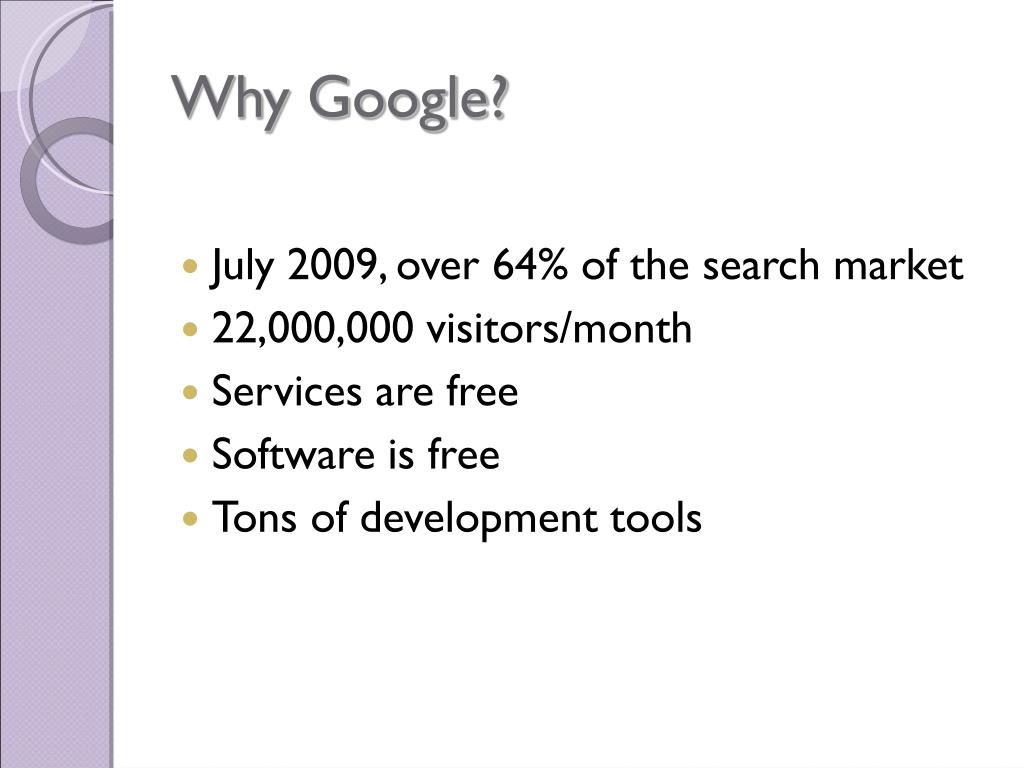 Why Google?

- July 2009, over 64% of the search market
- 22,000,000 visitors/month
- Services are free
- Software is free
- Tons of development tools